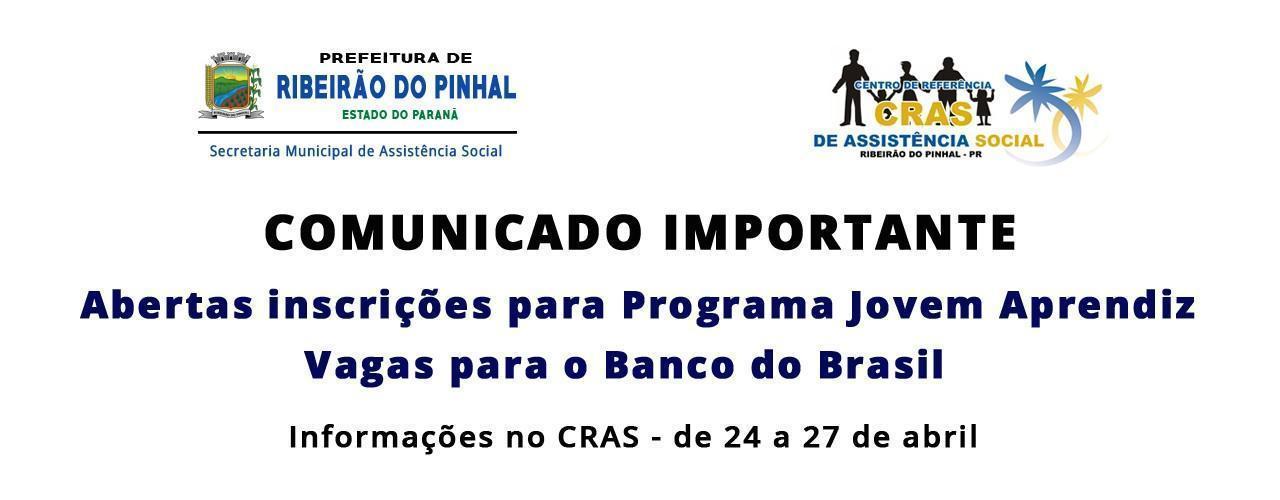 PREFEITURA DE
RIBEIRÃO DO PINHAL
ESTADO DO PARANÁ
Secretaria Municipal de Assistência Social

CENTRO DE REFERÊNCIA
CRAS
DE ASSISTÊNCIA SOCIAL
RIBEIRÃO DO PINHAL - PR

COMUNICADO IMPORTANTE

Abertas inscrições para Programa Jovem Aprendiz
Vagas para o Banco do Brasil

Informações no CRAS - de 24 a 27 de abril